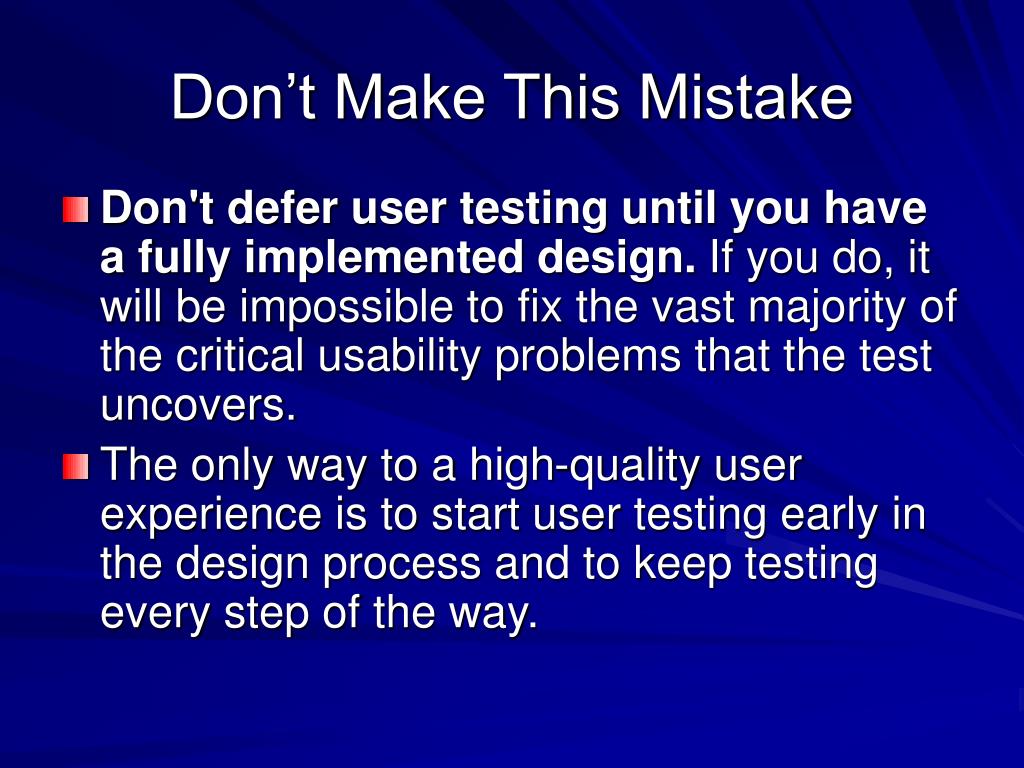 Don’t Make This Mistake

Don't defer user testing until you have a fully implemented design. If you do, it will be impossible to fix the vast majority of the critical usability problems that the test uncovers.

The only way to a high-quality user experience is to start user testing early in the design process and to keep testing every step of the way.